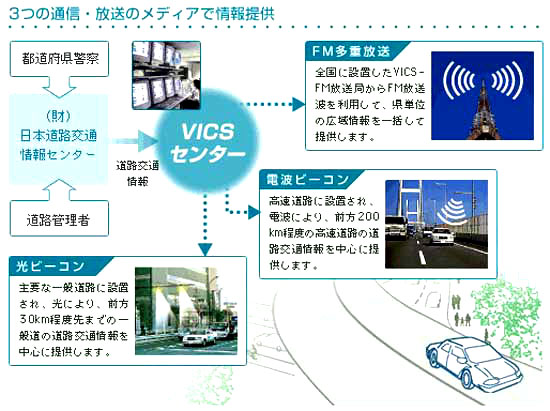 3つの通信・放送のメディアで情報提供

都道府県警察

（財）
日本道路交通
情報センター

道路管理者

道路交通
情報

VICS
センター

FM多重放送

全国に設置したVICS－FM放送局からFM放送波を利用して、県単位の広域情報を一括して提供します。

電波ビーコン

高速道路に設置され、電波により、前方200km程度の高速道路の道路交通情報を中心に提供します。

光ビーコン

主要な一般道路に設置され、光により、前方30km程度先までの一般道の道路交通情報を中心に提供します。